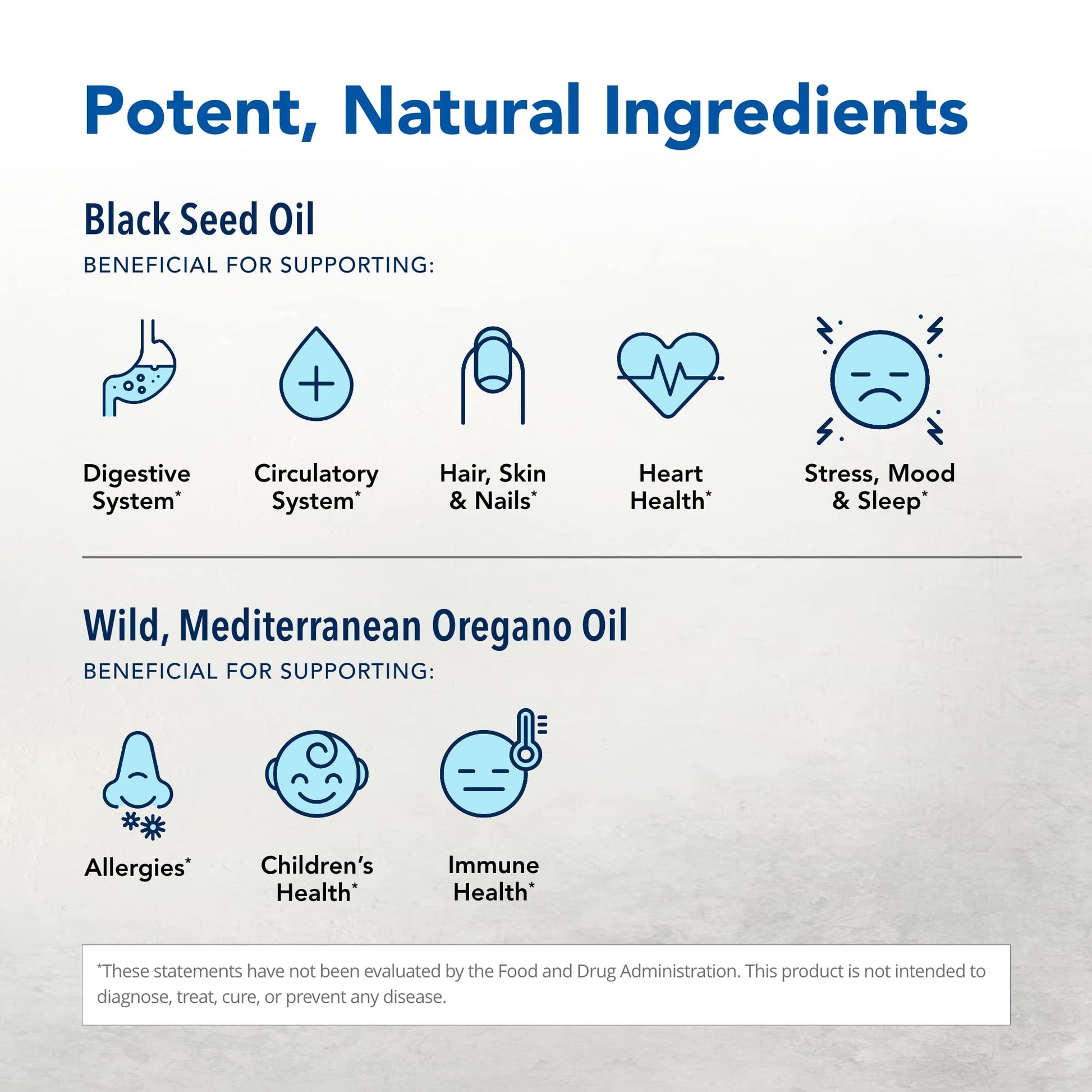 Potent, Natural Ingredients

Black Seed Oil

BENEFICIAL FOR SUPPORTING:

Digestive System*

Circulatory System*

Hair, Skin & Nails*

Heart Health*

Stress, Mood & Sleep*

Wild, Mediterranean Oregano Oil

BENEFICIAL FOR SUPPORTING:

Allergies*

Children's Health*

Immune Health*

*These statements have not been evaluated by the Food and Drug Administration. This product is not intended to diagnose, treat, cure, or prevent any disease.